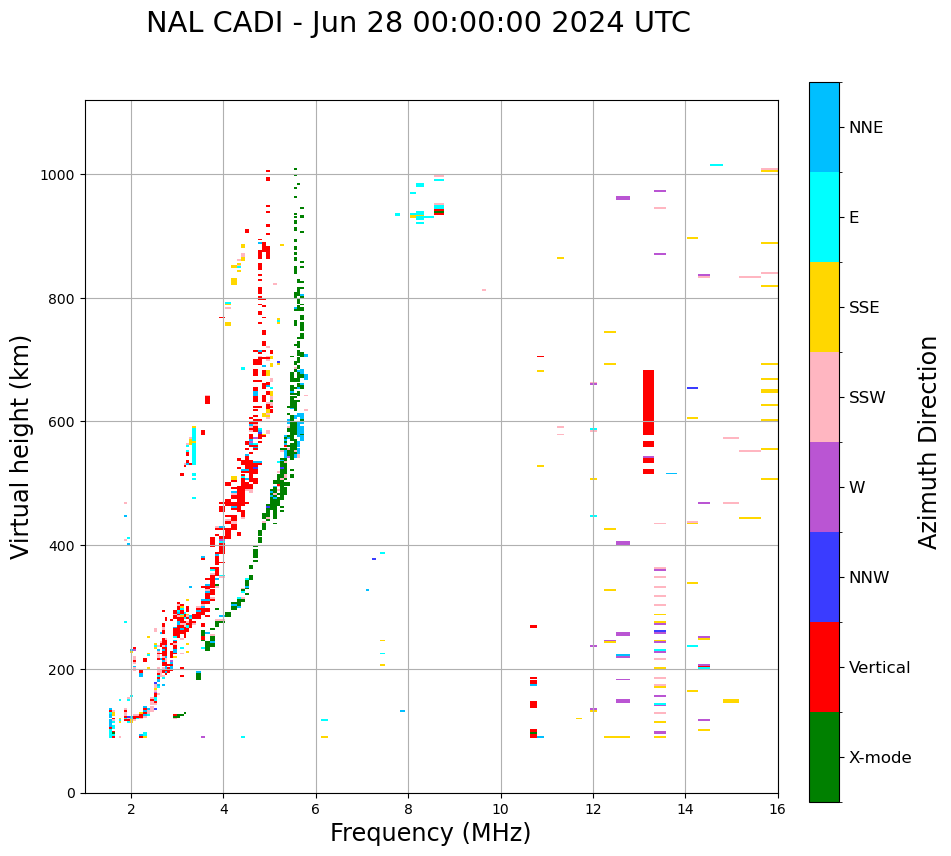 NAL CADI - Jun 28 00:00:00 2024 UTC

Virtual height (km)

1000
800
600
400
200
0

2
4
6
8
10
12
14
16

Frequency (MHz)

NNE
E
SSE
SSW
W
NNW
Vertical
X-mode

Azimuth Direction